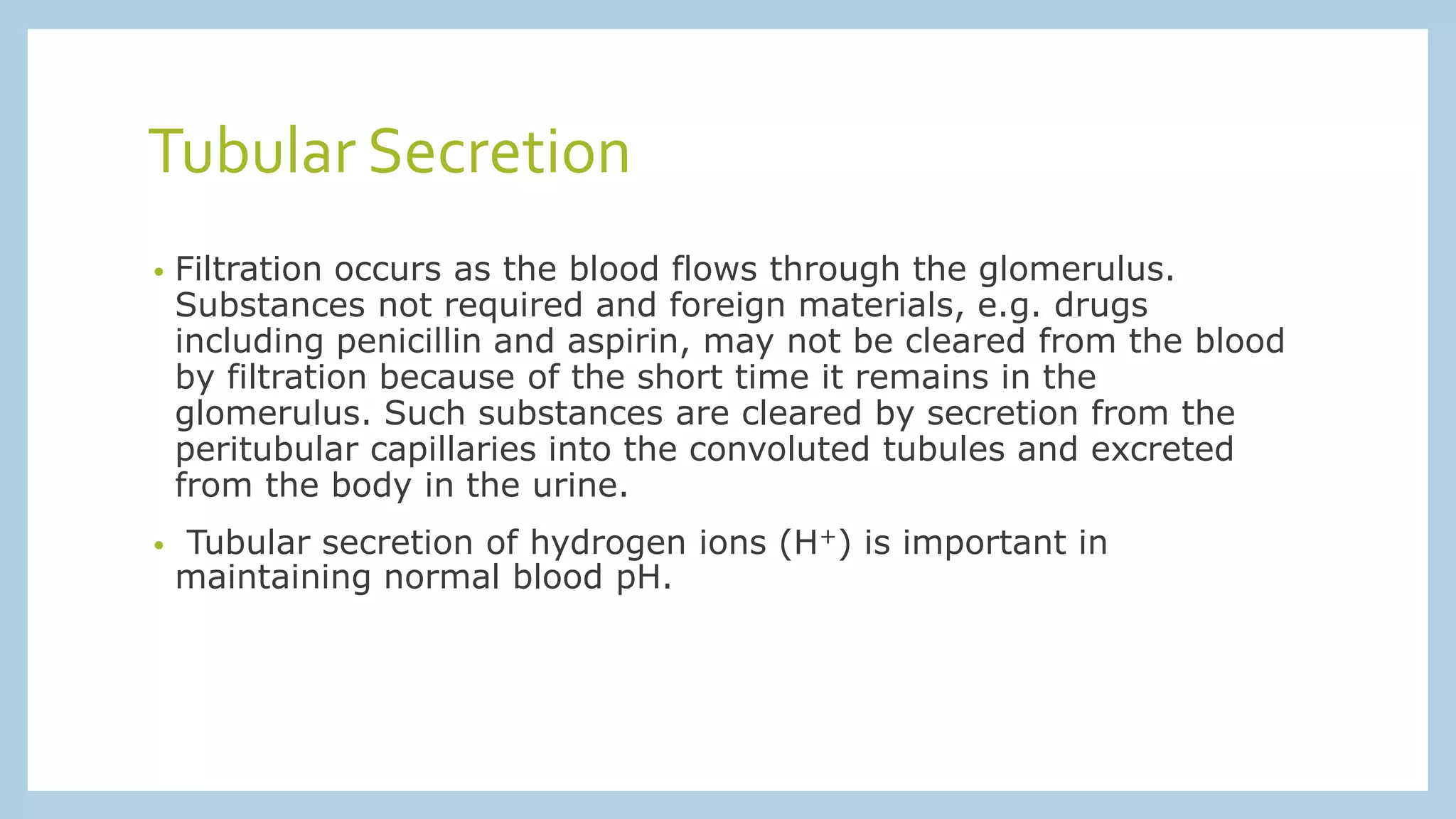 Tubular Secretion

• Filtration occurs as the blood flows through the glomerulus. Substances not required and foreign materials, e.g. drugs including penicillin and aspirin, may not be cleared from the blood by filtration because of the short time it remains in the glomerulus. Such substances are cleared by secretion from the peritubular capillaries into the convoluted tubules and excreted from the body in the urine.

• Tubular secretion of hydrogen ions ($H^+$) is important in maintaining normal blood pH.